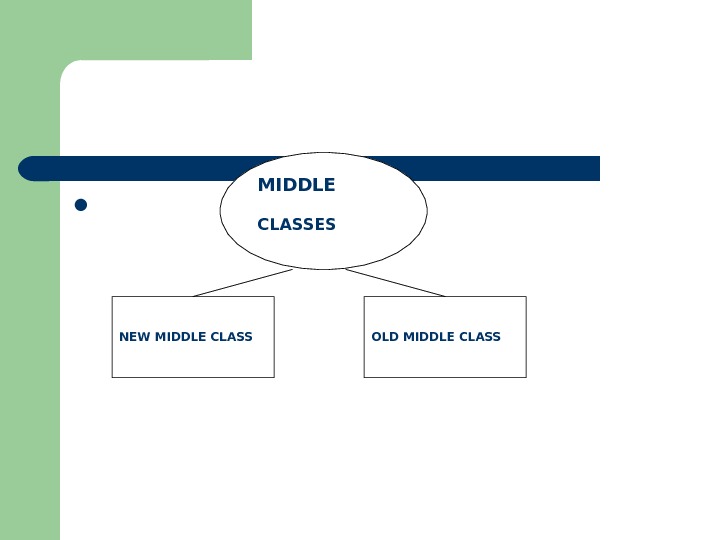 MIDDLE

CLASSES

NEW MIDDLE CLASS

OLD MIDDLE CLASS